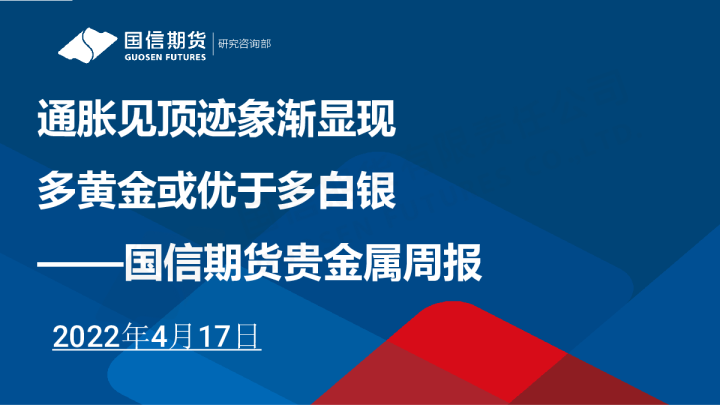 国信期货
GUOSEN FUTURES
研究咨询部

通胀见顶迹象渐显现

多黄金或优于多白银

——国信期货贵金属周报

2022年4月17日